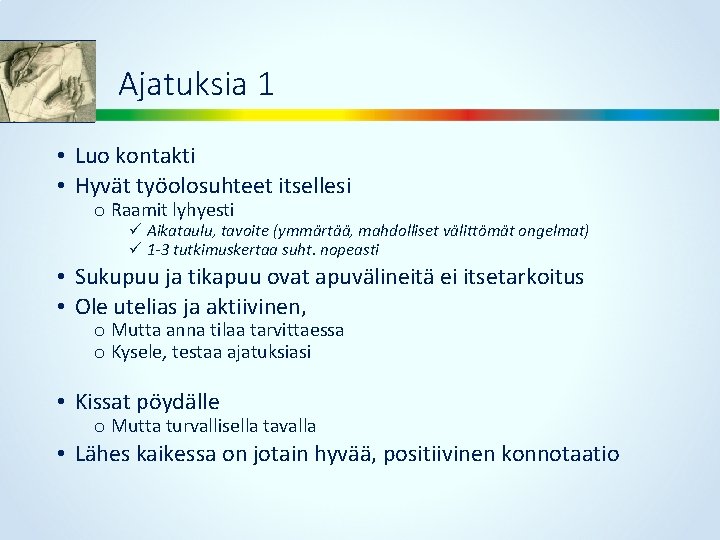 Ajatuksia 1

• Luo kontakti
• Hyvät työolosuhteet itsellesi
 o Raamit lyhyesti
  ✓ Aikataulu, tavoite (ymmärtää, mahdolliset välittömät ongelmat)
  ✓ 1-3 tutkimuskertaa suht. nopeasti
• Sukupuu ja tikapuu ovat apuvälineitä ei itsetarkoitus
• Ole utelias ja aktiivinen,
 o Mutta anna tilaa tarvittaessa
 o Kysele, testaa ajatuksiasi

• Kissat pöydälle
 o Mutta turvallisella tavalla
• Lähes kaikessa on jotain hyvää, positiivinen konnotaatio